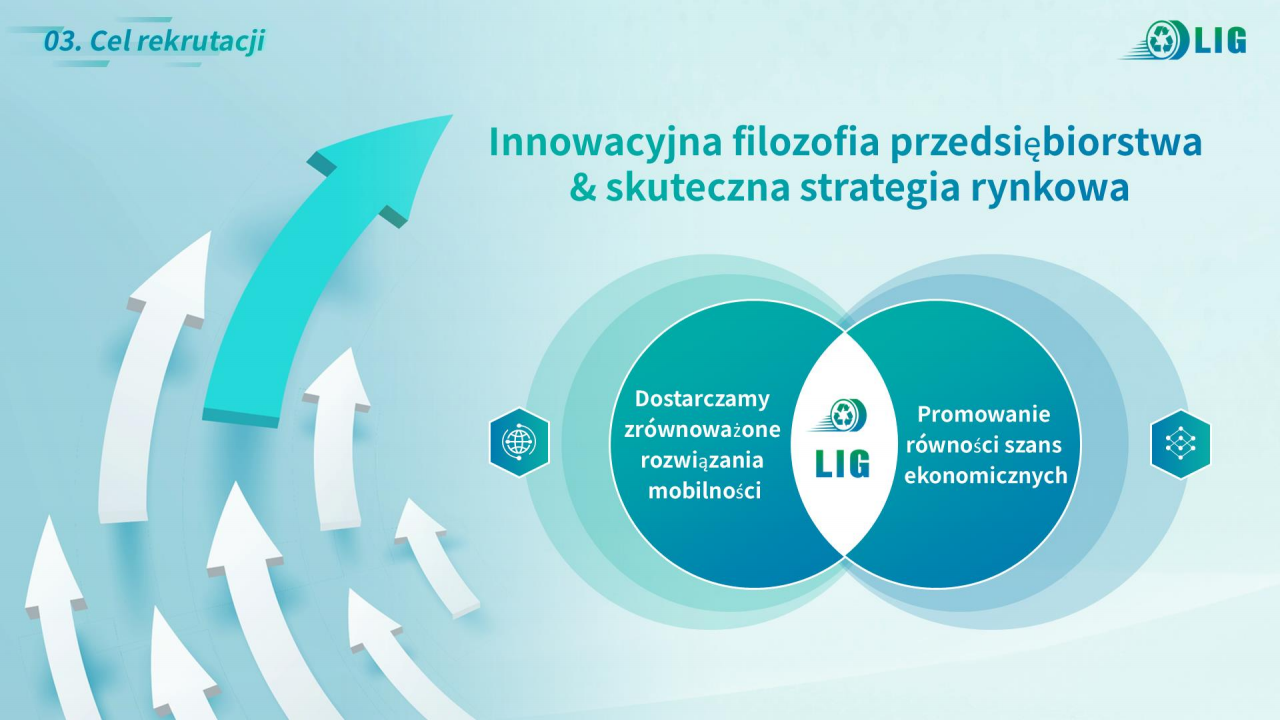 03. Cel rekrutacji

LIG

Innowacyjna filozofia przedsiębiorstwa & skuteczna strategia rynkowa

Dostarczamy zrównoważone rozwiązania mobilności

LIG

Promowanie równości szans ekonomicznych